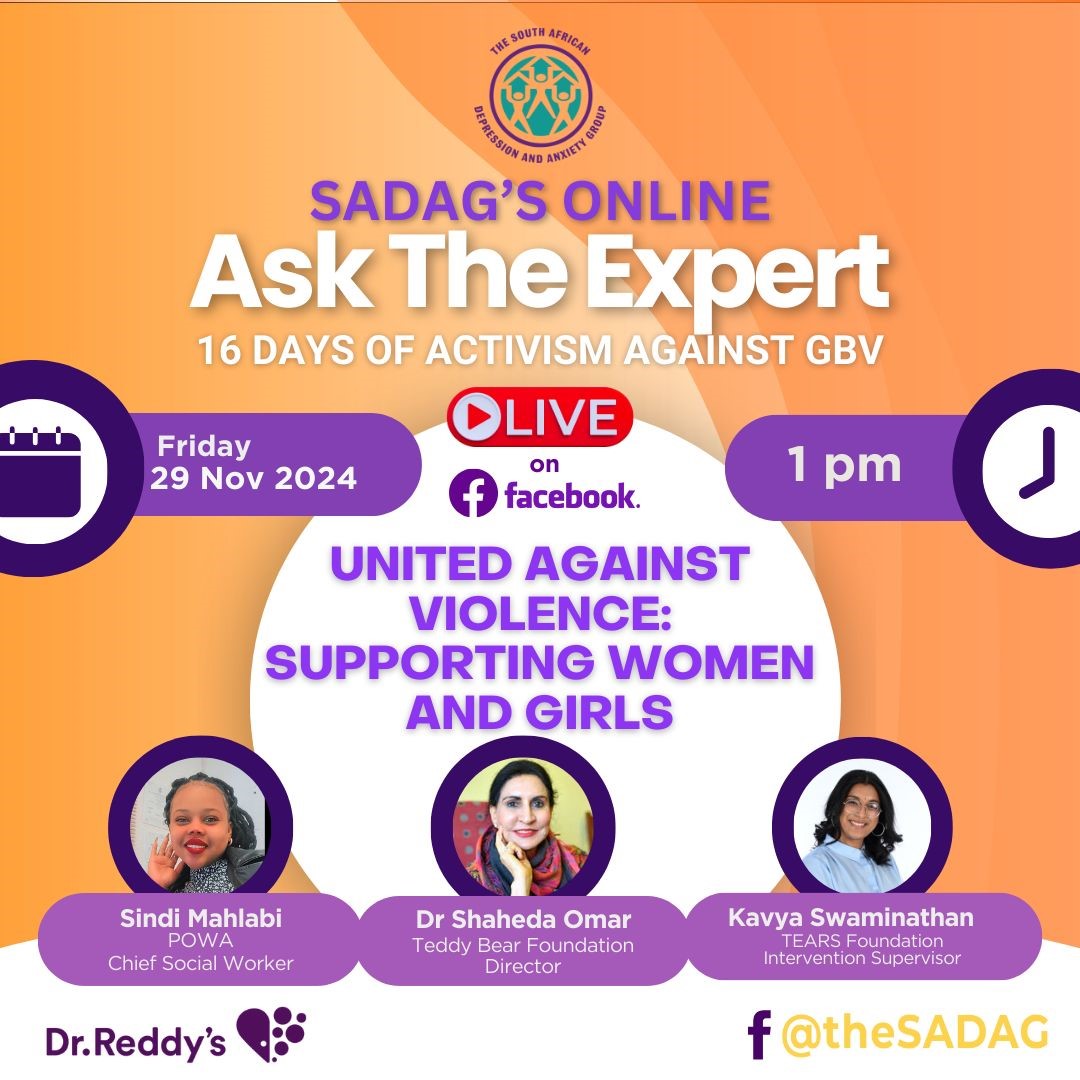 THE SOUTH AFRICAN DEPRESSION AND ANXIETY GROUP

SADAG'S ONLINE
Ask The Expert
16 DAYS OF ACTIVISM AGAINST GBV

Friday
29 Nov 2024

LIVE
on
facebook.

1 pm

UNITED AGAINST VIOLENCE: SUPPORTING WOMEN AND GIRLS

Sindi Mahlabi
POWA
Chief Social Worker

Dr Shaheda Omar
Teddy Bear Foundation
Director

Kavya Swaminathan
TEARS Foundation
Intervention Supervisor

Dr.Reddy's

@theSADAG